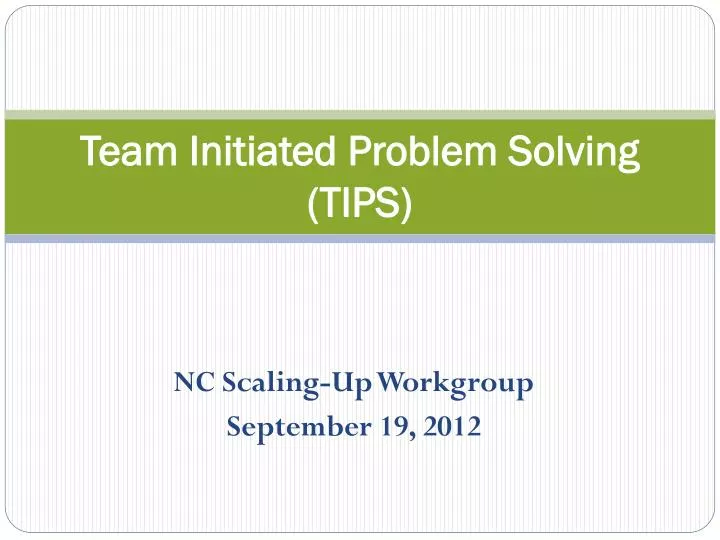 Team Initiated Problem Solving (TIPS)

NC Scaling-Up Workgroup
September 19, 2012